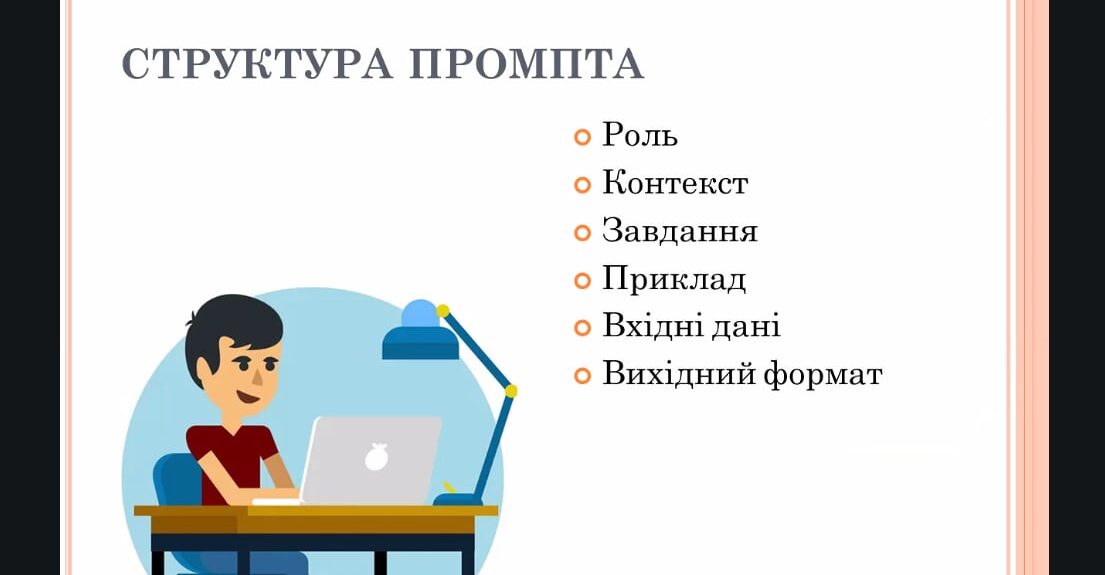 СТРУКТУРА ПРОМПТА

Роль
Контекст
Завдання
Приклад
Вхідні дані
Вихідний формат